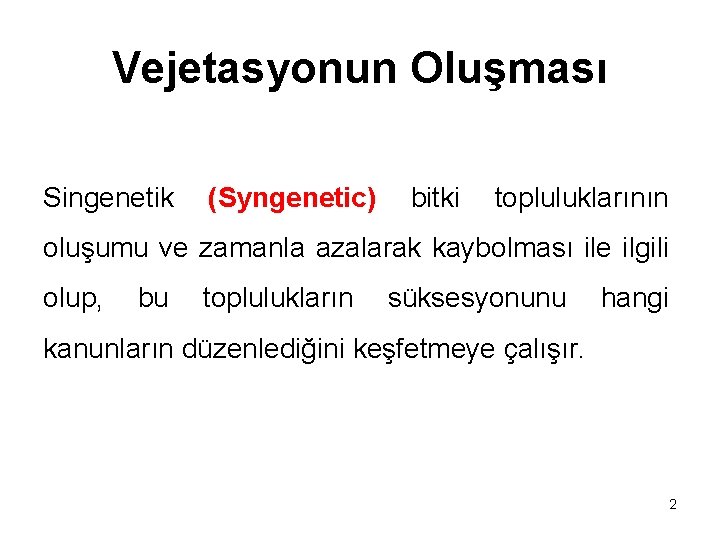 Vejetasyonun Oluşması

Singenetik (Syngenetic) bitki topluluklarının oluşumu ve zamanla azalarak kaybolması ile ilgili olup, bu toplulukların süksesyonunu hangi kanunların düzenlediğini keşfetmeye çalışır.

2